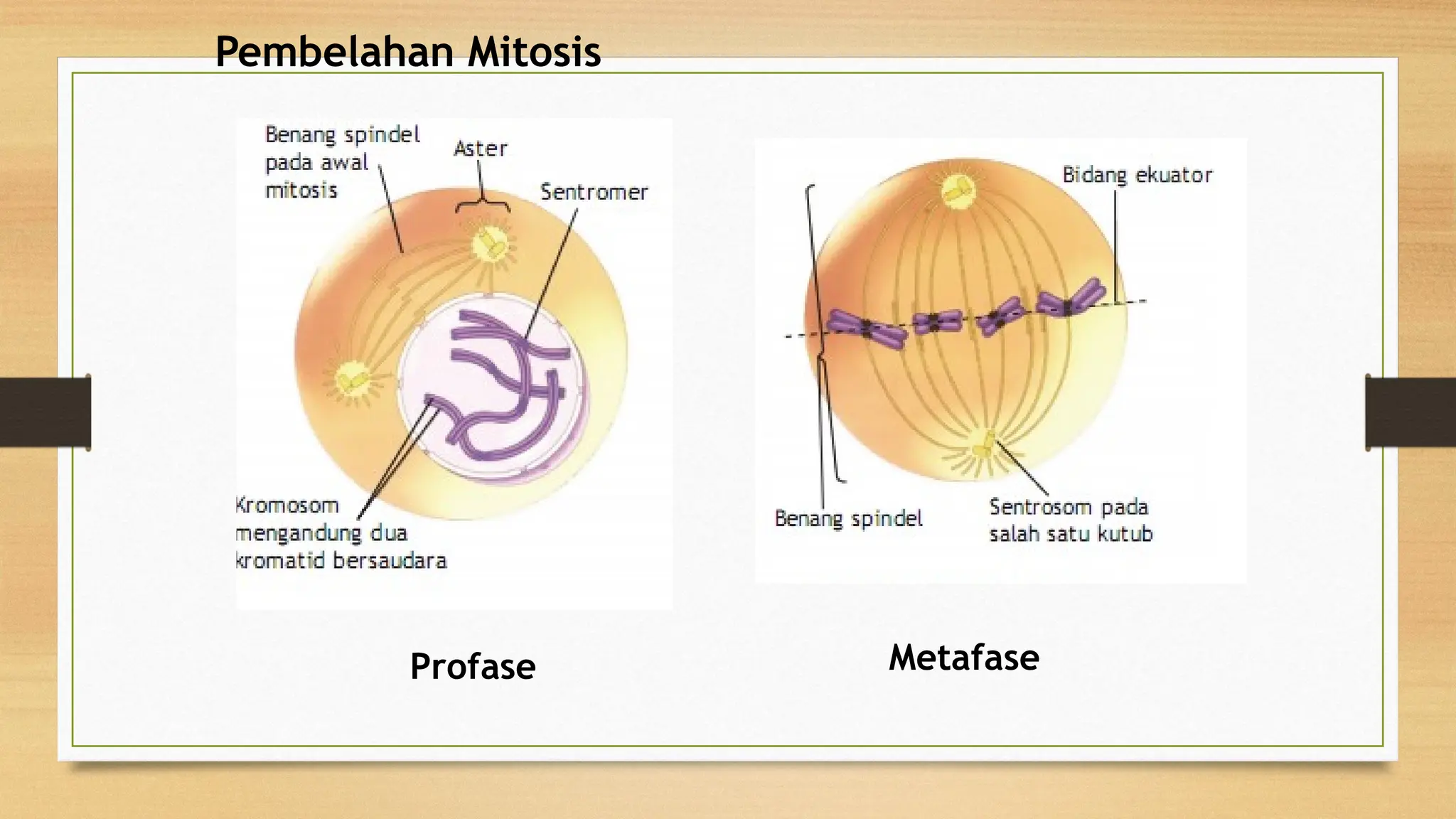 Pembelahan Mitosis

Benang spindel pada awal mitosis

Aster

Sentromer

Kromosom mengandung dua kromatid bersaudara

Profase

Bidang ekuator

Benang spindel

Sentrosom pada salah satu kutub

Metafase